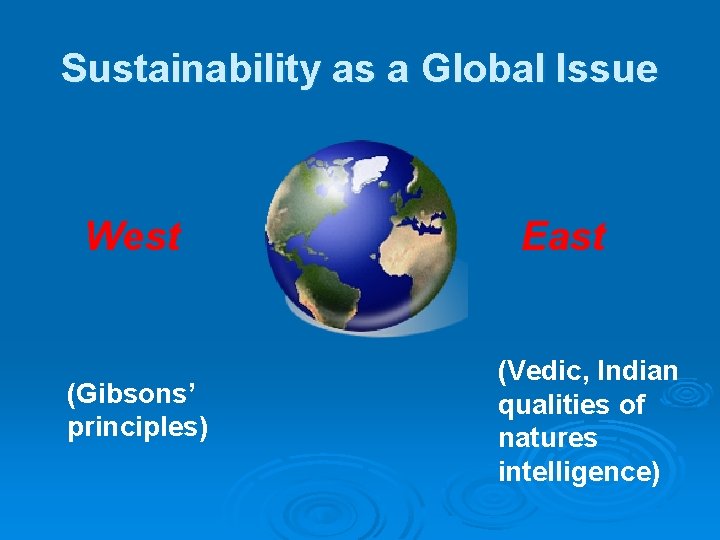 Sustainability as a Global Issue

West

East

(Gibsons' principles)

(Vedic, Indian qualities of natures intelligence)